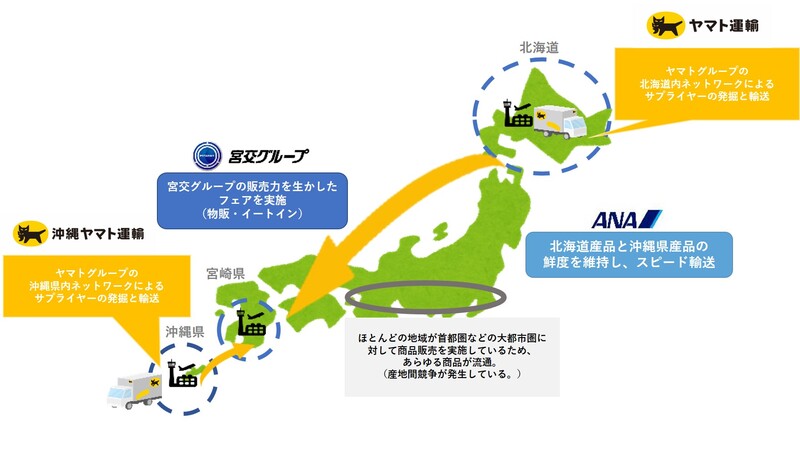 ヤマト運輸

北海道

ヤマトグループの
北海道内ネットワークによる
サプライヤーの発掘と輸送

宮交グループ

宮交グループの販売力を生かした
フェアを実施
（物販・イートイン）

ANA

北海道産品と沖縄県産品の
鮮度を維持し、スピード輸送

沖縄ヤマト運輸

ヤマトグループの
沖縄県内ネットワークによる
サプライヤーの発掘と輸送

宮崎県

沖縄県

ほとんどの地域が首都圏などの大都市圏に
対して商品販売を実施しているため、
あらゆる商品が流通。
（産地間競争が発生している。）